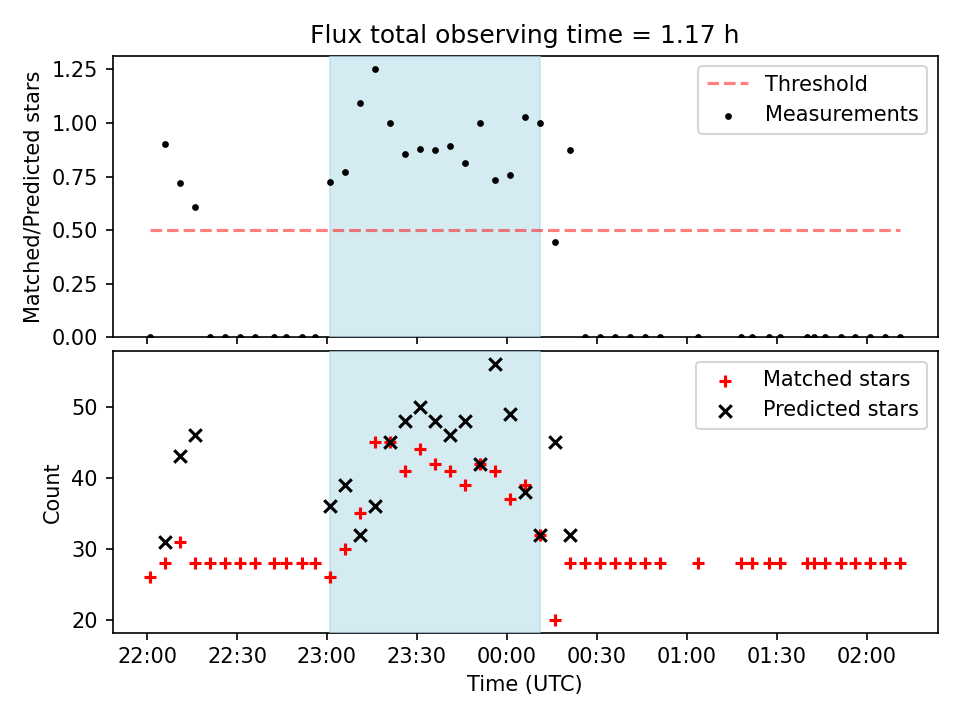 Flux total observing time = 1.17 h

Matched/Predicted stars

1.25
1.00
0.75
0.50
0.25
0.00

Threshold
Measurements

Count

50
40
30
20

Matched stars
Predicted stars

22:00
22:30
23:00
23:30
00:00
00:30
01:00
01:30
02:00

Time (UTC)